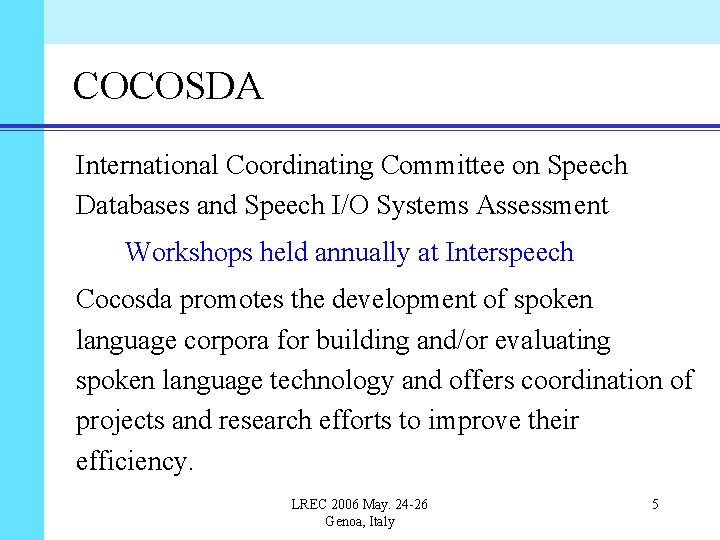 COCOSDA

International Coordinating Committee on Speech Databases and Speech I/O Systems Assessment

Workshops held annually at Interspeech

Cocosda promotes the development of spoken language corpora for building and/or evaluating spoken language technology and offers coordination of projects and research efforts to improve their efficiency.

LREC 2006 May. 24-26
Genoa, Italy

5